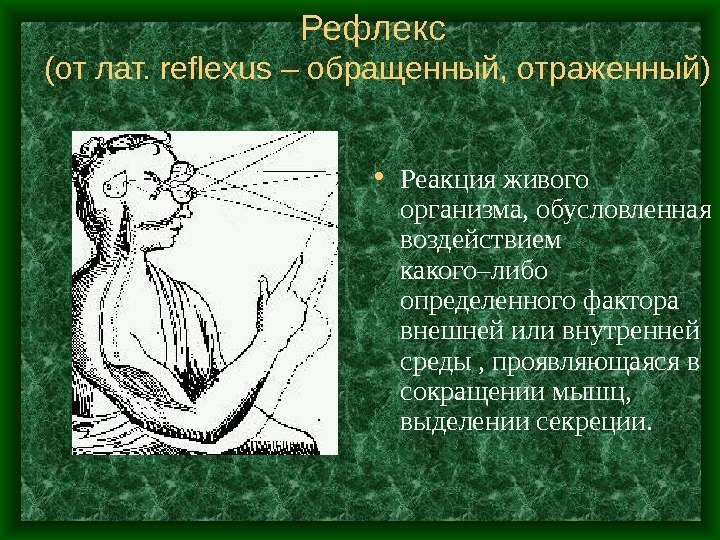 Рефлекс
(от лат. reflexus – обращенный, отраженный)

• Реакция живого организма, обусловленная воздействием какого–либо определенного фактора внешней или внутренней среды , проявляющаяся в сокращении мышц, выделении секреции.